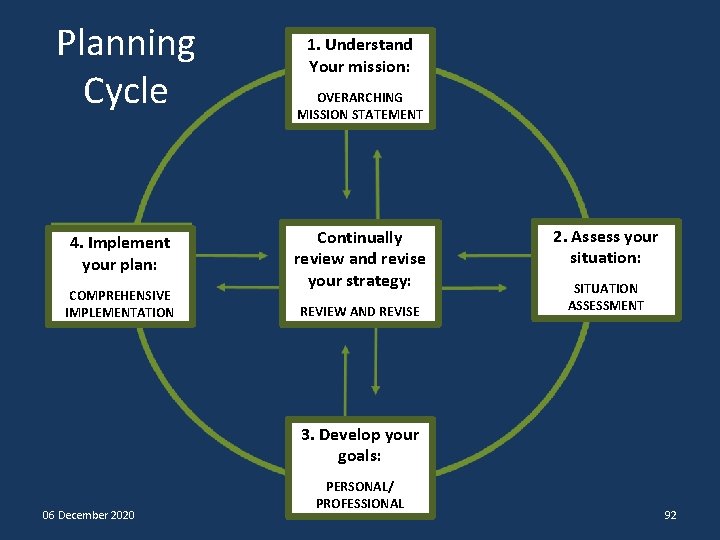 Planning Cycle

1. Understand Your mission:

OVERARCHING MISSION STATEMENT

4. Implement your plan:

COMPREHENSIVE IMPLEMENTATION

Continually review and revise your strategy:

REVIEW AND REVISE

2. Assess your situation:

SITUATION ASSESSMENT

3. Develop your goals:

PERSONAL/ PROFESSIONAL

06 December 2020

92